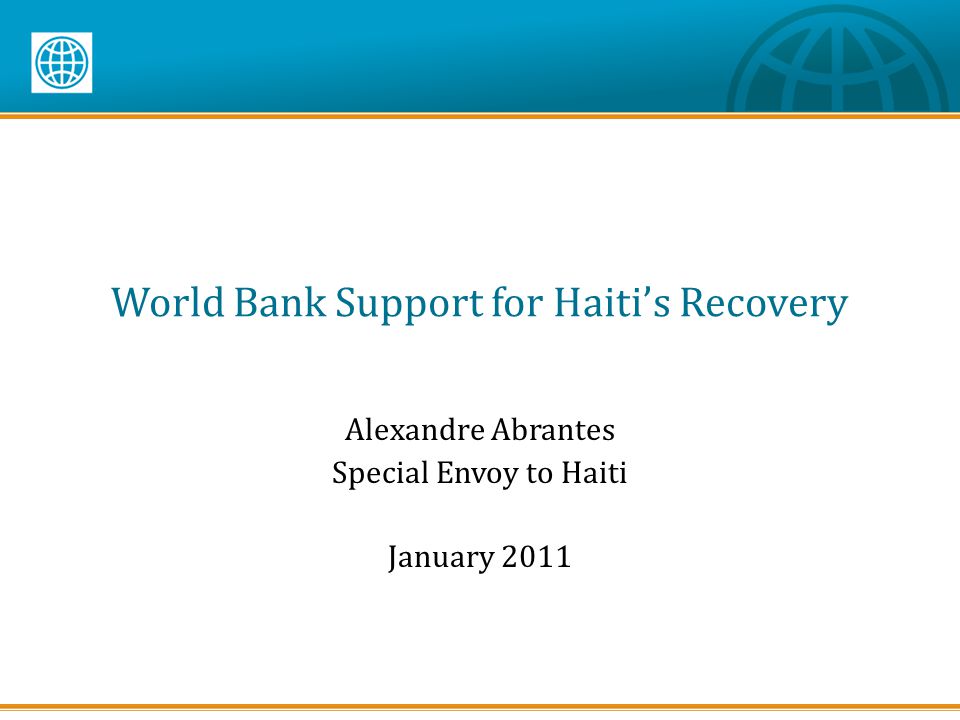 World Bank Support for Haiti's Recovery

Alexandre Abrantes
Special Envoy to Haiti

January 2011